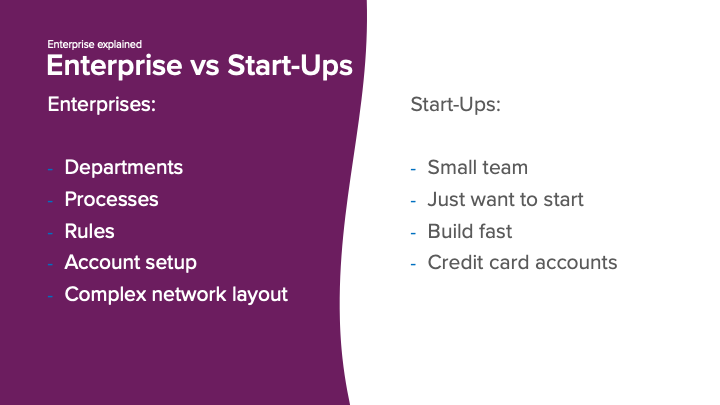 Enterprise explained
Enterprise vs Start-Ups

Enterprises:

- Departments
- Processes
- Rules
- Account setup
- Complex network layout

Start-Ups:

- Small team
- Just want to start
- Build fast
- Credit card accounts